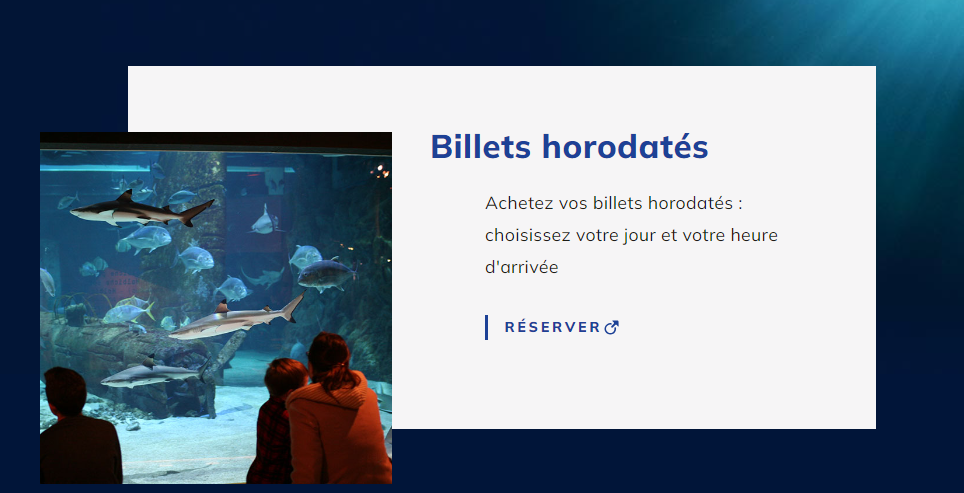 Billets horodatés

Achetez vos billets horodatés : choisissez votre jour et votre heure d'arrivée

RÉSERVER